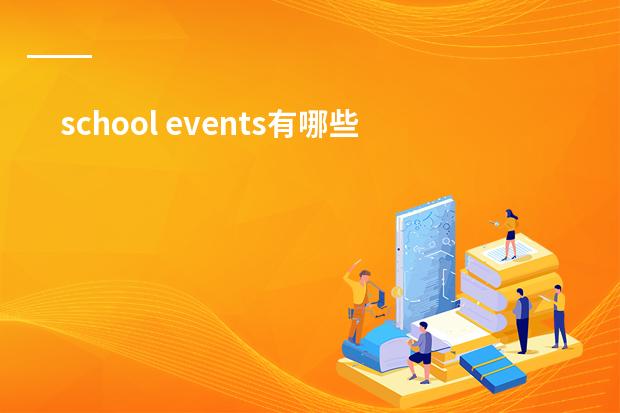 school events有哪些